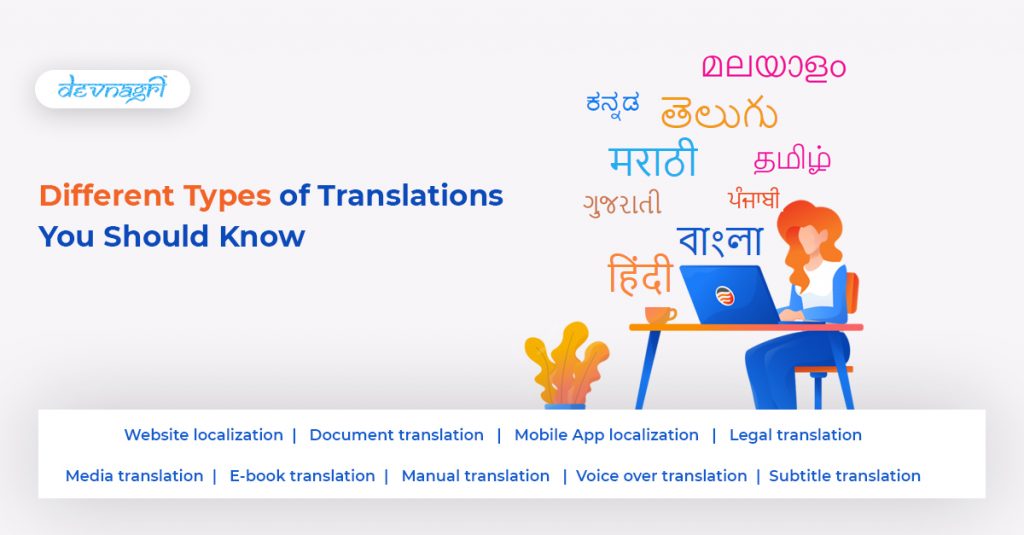 devnagri

Different Types of Translations You Should Know

മലയാളം

ಕನ್ನಡ

తెలుగు

मराठी

தமிழ்

ગુજરાતી

ਪੰਜਾਬੀ

বাংলা

हिंदी

Website localization | Document translation | Mobile App localization | Legal translation

Media translation | E-book translation | Manual translation | Voice over translation | Subtitle translation